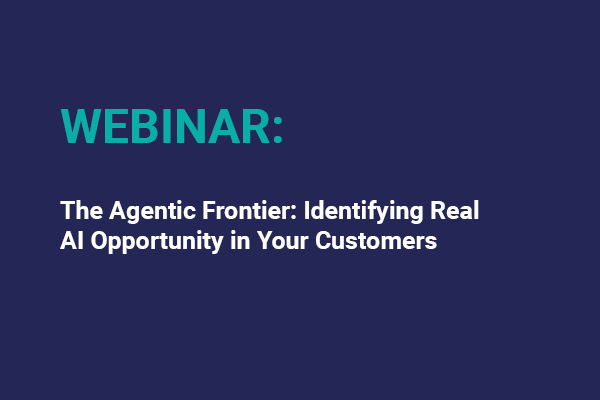 WEBINAR:

The Agentic Frontier: Identifying Real AI Opportunity in Your Customers